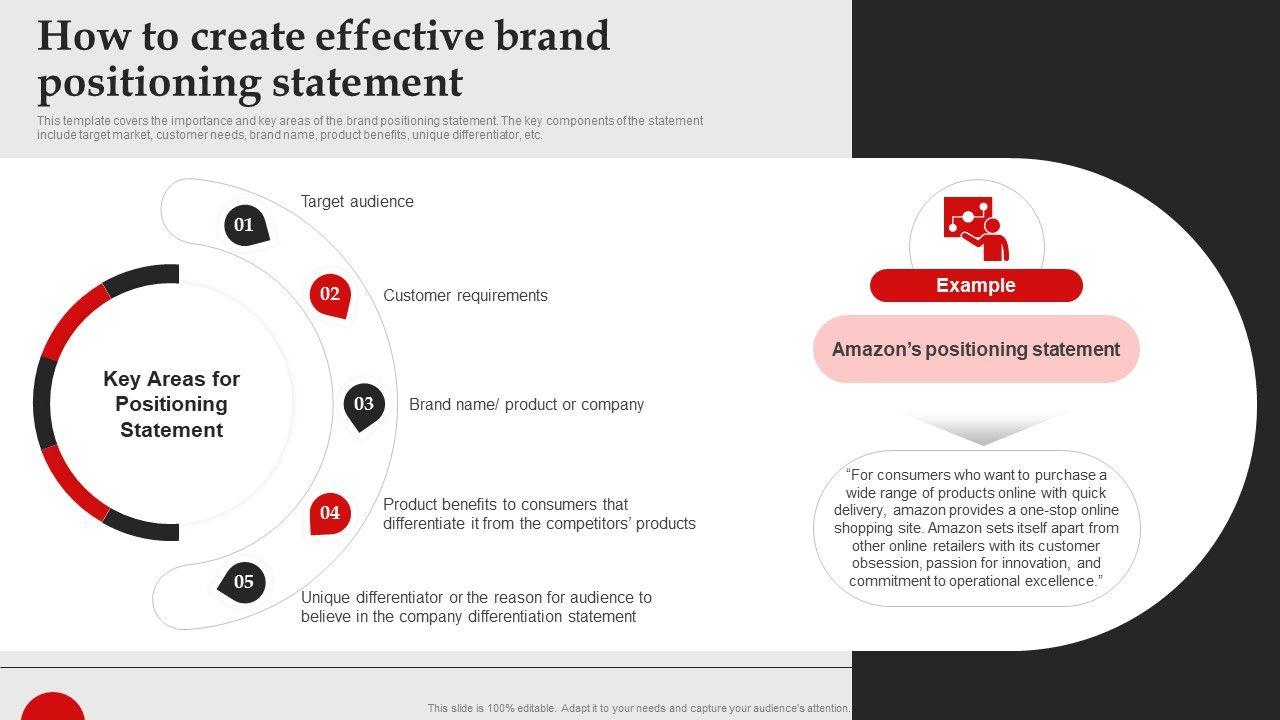 How to create effective brand positioning statement

This template covers the importance and key areas of the brand positioning statement. The key components of the statement include target market, customer needs, brand name, product benefits, unique differentiator, etc.

Key Areas for Positioning Statement

01
Target audience

02
Customer requirements

03
Brand name/ product or company

04
Product benefits to consumers that differentiate it from the competitors' products

05
Unique differentiator or the reason for audience to believe in the company differentiation statement

Example

Amazon's positioning statement

"For consumers who want to purchase a wide range of products online with quick delivery, amazon provides a one-stop online shopping site. Amazon sets itself apart from other online retailers with its customer obsession, passion for innovation, and commitment to operational excellence."

This slide is 100% editable. Adapt it to your needs and capture your audience's attention.